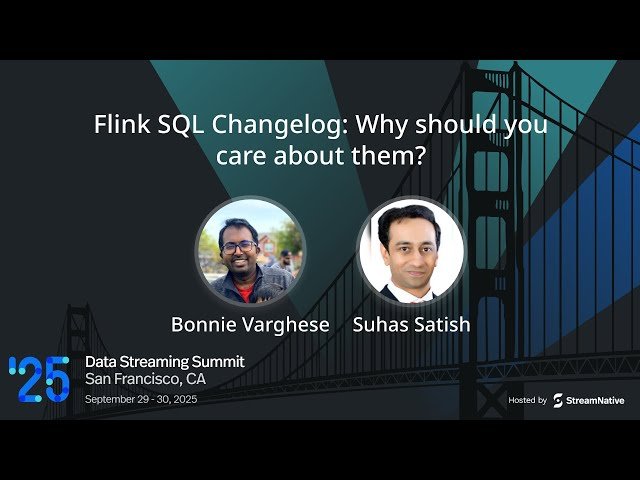 Flink SQL Changelog: Why should you care about them?

Bonnie Varghese

Suhas Satish

'25

Data Streaming Summit
San Francisco, CA
September 29 - 30, 2025

Hosted by StreamNative